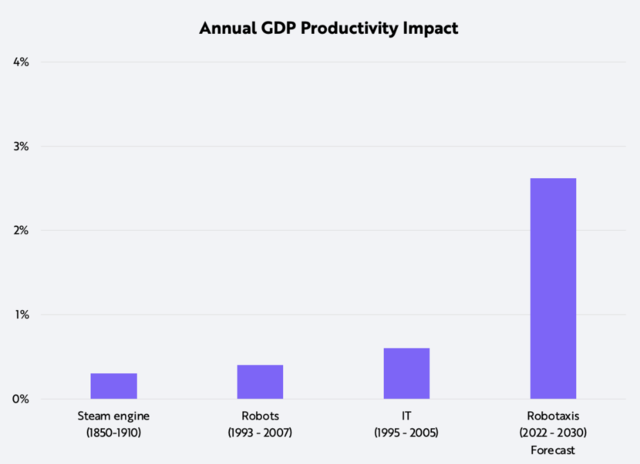 Annual GDP Productivity Impact

4%
3%
2%
1%
0%

Steam engine (1850-1910)
Robots (1993 - 2007)
IT (1995 - 2005)
Robotaxis (2022 - 2030) Forecast